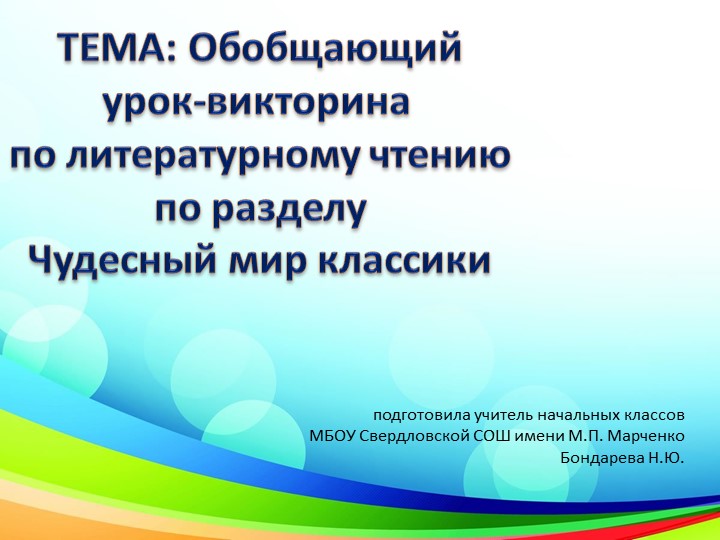 ТЕМА: Обобщающий урок-викторина по литературному чтению по разделу Чудесный мир классики

подготовила учитель начальных классов
МБОУ Свердловской СОШ имени М.П. Марченко
Бондарева Н.Ю.